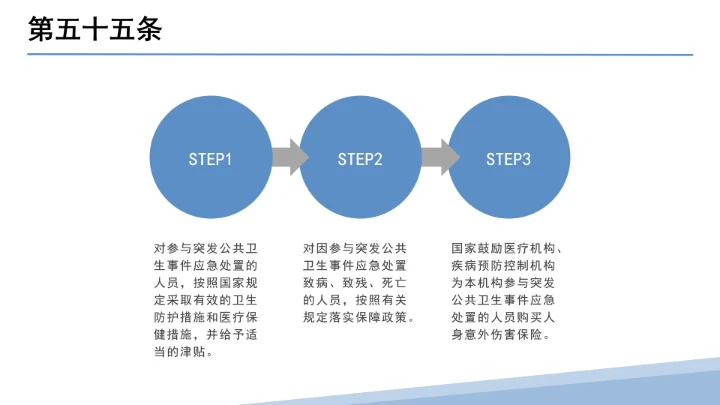 第五十五条

STEP1

STEP2

STEP3

对参与突发公共卫生事件应急处置的人员，按照国家规定采取有效的卫生防护措施和医疗保健措施，并给予适当的津贴。

对因参与突发公共卫生事件应急处置致病、致残、死亡的人员，按照有关规定落实保障政策。

国家鼓励医疗机构、疾病预防控制机构为本机构参与突发公共卫生事件应急处置的人员购买人身意外伤害保险。